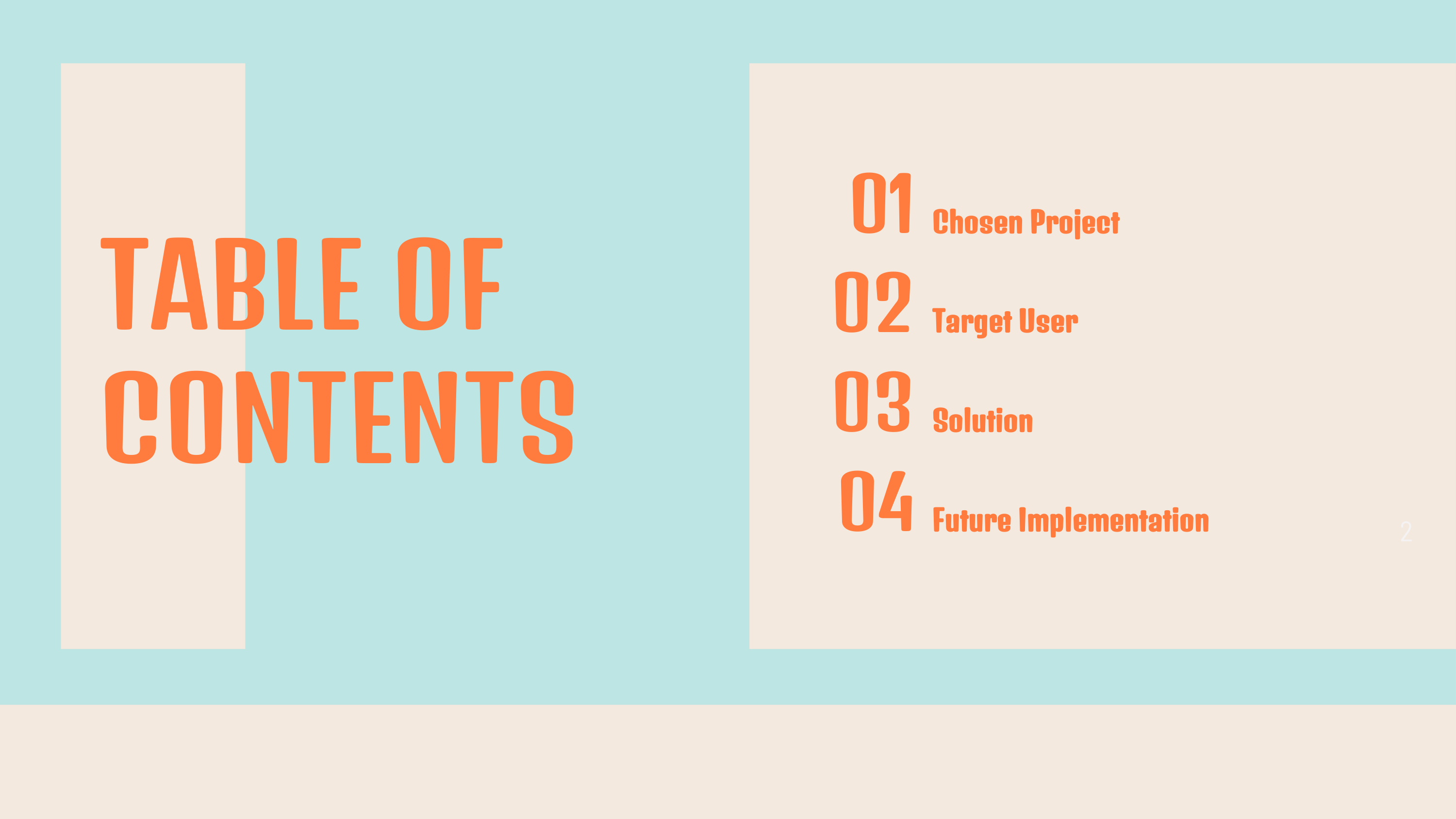 TABLE OF CONTENTS

01 Chosen Project

02 Target User

03 Solution

04 Future Implementation

2